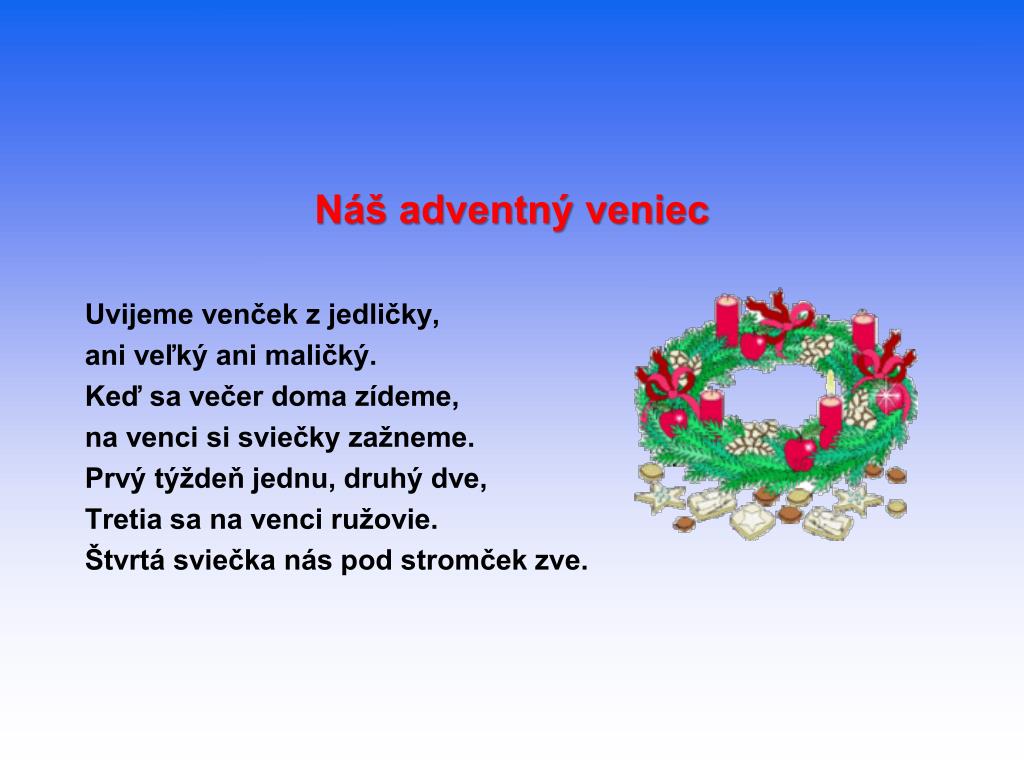 Náš adventný veniec

Uvijeme venček z jedličky,
ani veľký ani maličký.
Keď sa večer doma zídeme,
na venci si sviečky zažneme.
Prvý týždeň jednu, druhý dve,
Tretia sa na venci ružovie.
Štvrtá sviečka nás pod stromček zve.